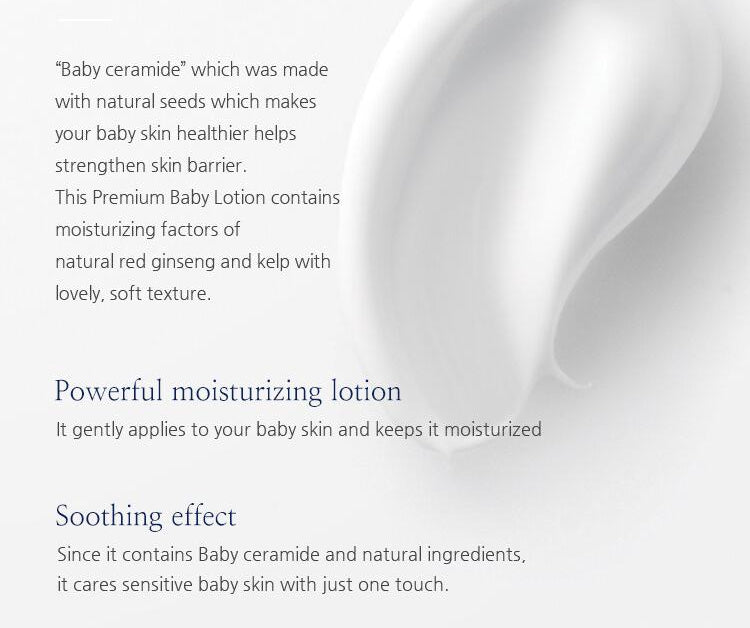 “Baby ceramide” which was made with natural seeds which makes your baby skin healthier helps strengthen skin barrier.
This Premium Baby Lotion contains moisturizing factors of natural red ginseng and kelp with lovely, soft texture.

Powerful moisturizing lotion
It gently applies to your baby skin and keeps it moisturized

Soothing effect
Since it contains Baby ceramide and natural ingredients, it cares sensitive baby skin with just one touch.